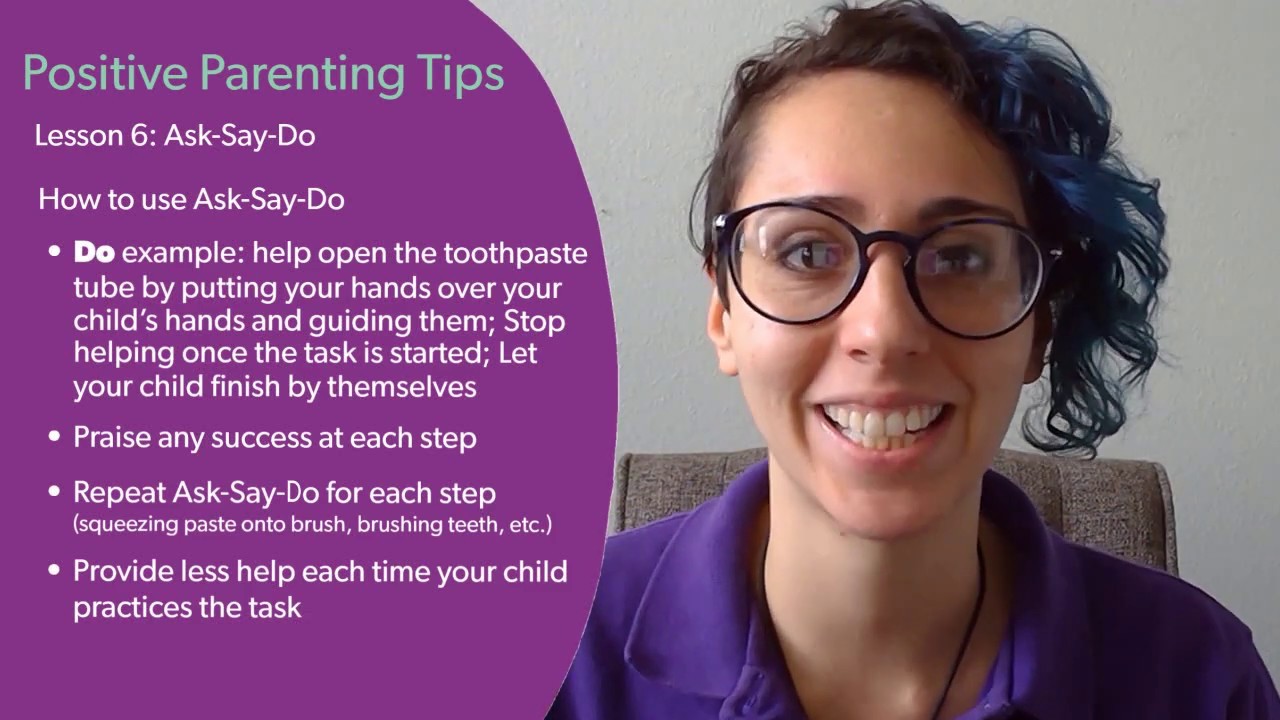 Positive Parenting Tips

Lesson 6: Ask-Say-Do

How to use Ask-Say-Do

• Do example: help open the toothpaste tube by putting your hands over your child's hands and guiding them; Stop helping once the task is started; Let your child finish by themselves

• Praise any success at each step

• Repeat Ask-Say-Do for each step (squeezing paste onto brush, brushing teeth, etc.)

• Provide less help each time your child practices the task